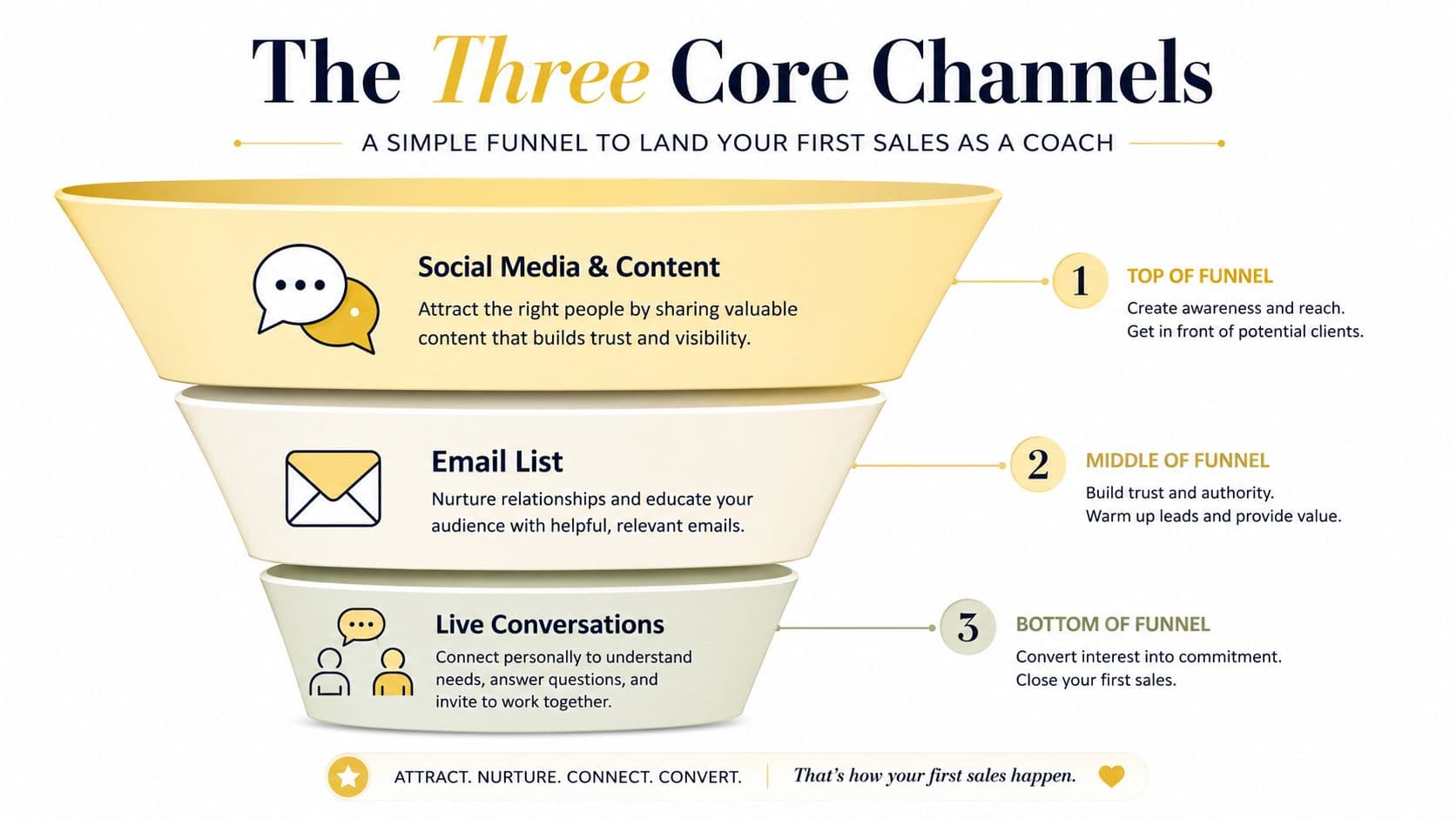 The Three Core Channels

A SIMPLE FUNNEL TO LAND YOUR FIRST SALES AS A COACH

Social Media & Content
Attract the right people by sharing valuable content that builds trust and visibility.

1 TOP OF FUNNEL
Create awareness and reach.
Get in front of potential clients.

Email List
Nurture relationships and educate your audience with helpful, relevant emails.

2 MIDDLE OF FUNNEL
Build trust and authority.
Warm up leads and provide value.

Live Conversations
Connect personally to understand needs, answer questions, and invite to work together.

3 BOTTOM OF FUNNEL
Convert interest into commitment.
Close your first sales.

ATTRACT. NURTURE. CONNECT. CONVERT. That's how your first sales happen.